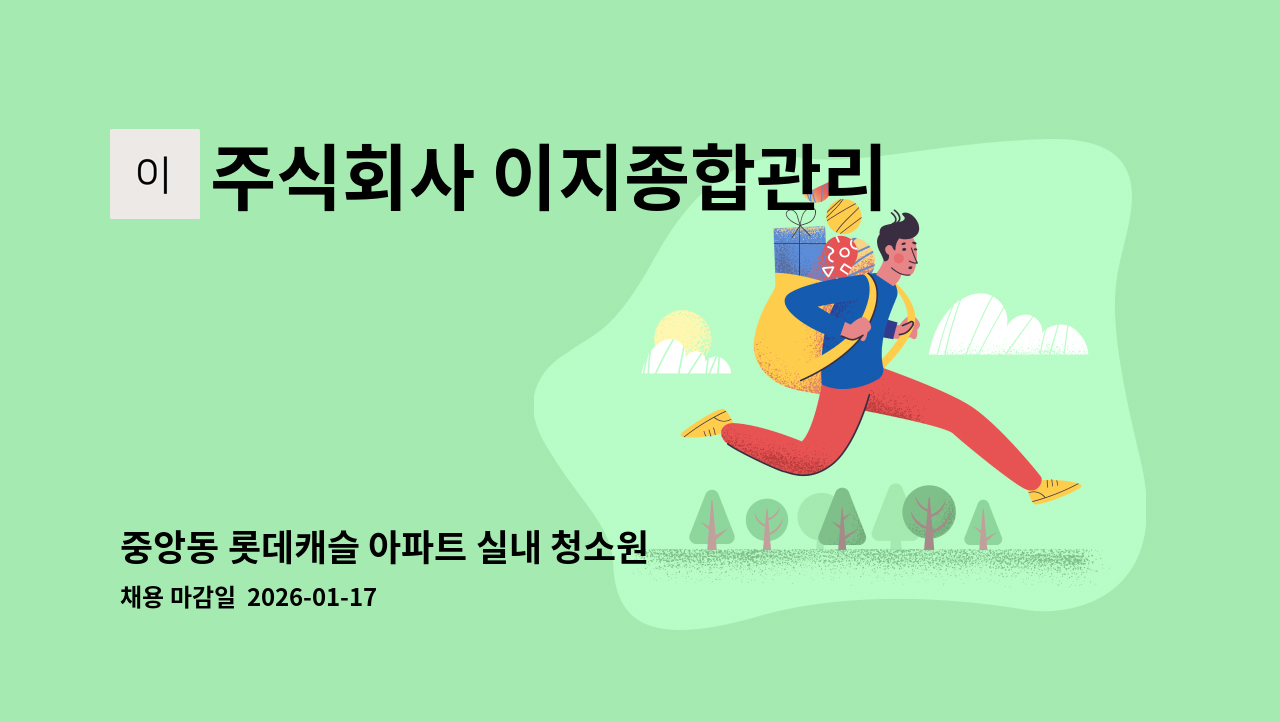 이 주식회사 이지종합관리

중앙동 롯데캐슬 아파트 실내 청소원

채용 마감일 2026-01-17